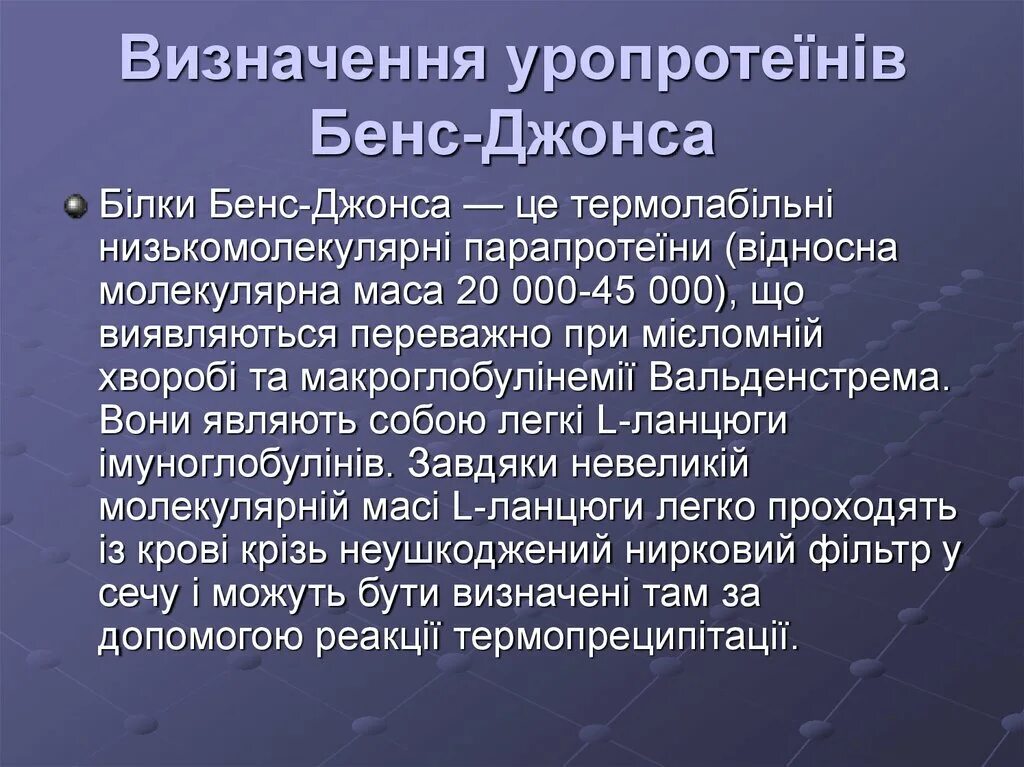 Визначення уропротеїнів Бенс-Джонса

Білки Бенс-Джонса — це термолабільні низькомолекулярні парапротеїни (відносна молекулярна маса 20 000-45 000), що виявляються переважно при мієломній хворобі та макроглобулінемії Вальденстрема. Вони являють собою легкі L-ланцюги імуноглобулінів. Завдяки невеликій молекулярній масі L-ланцюги легко проходять із крові крізь неушкоджений нирковий фільтр у сечу і можуть бути визначені там за допомогою реакції термопреципітації.